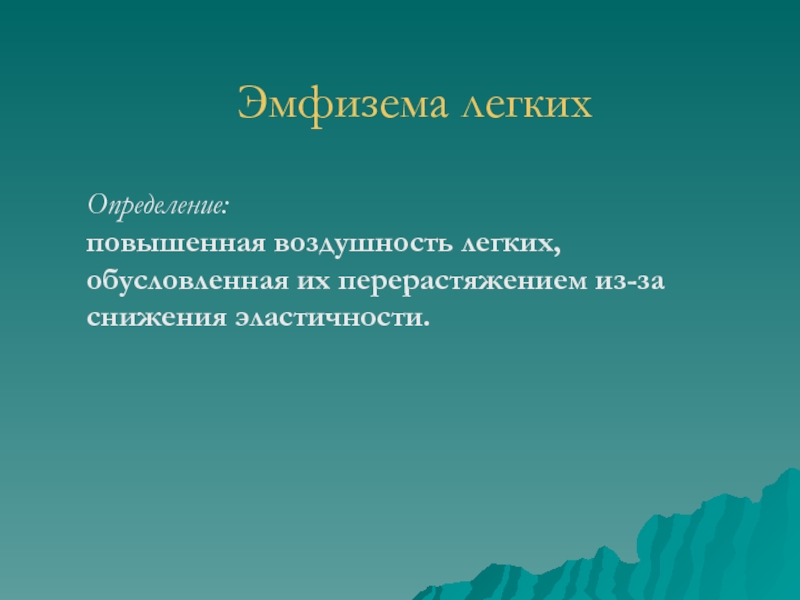 Эмфизема легких

Определение:
повышенная воздушность легких, обусловленная их перерастяжением из-за снижения эластичности.